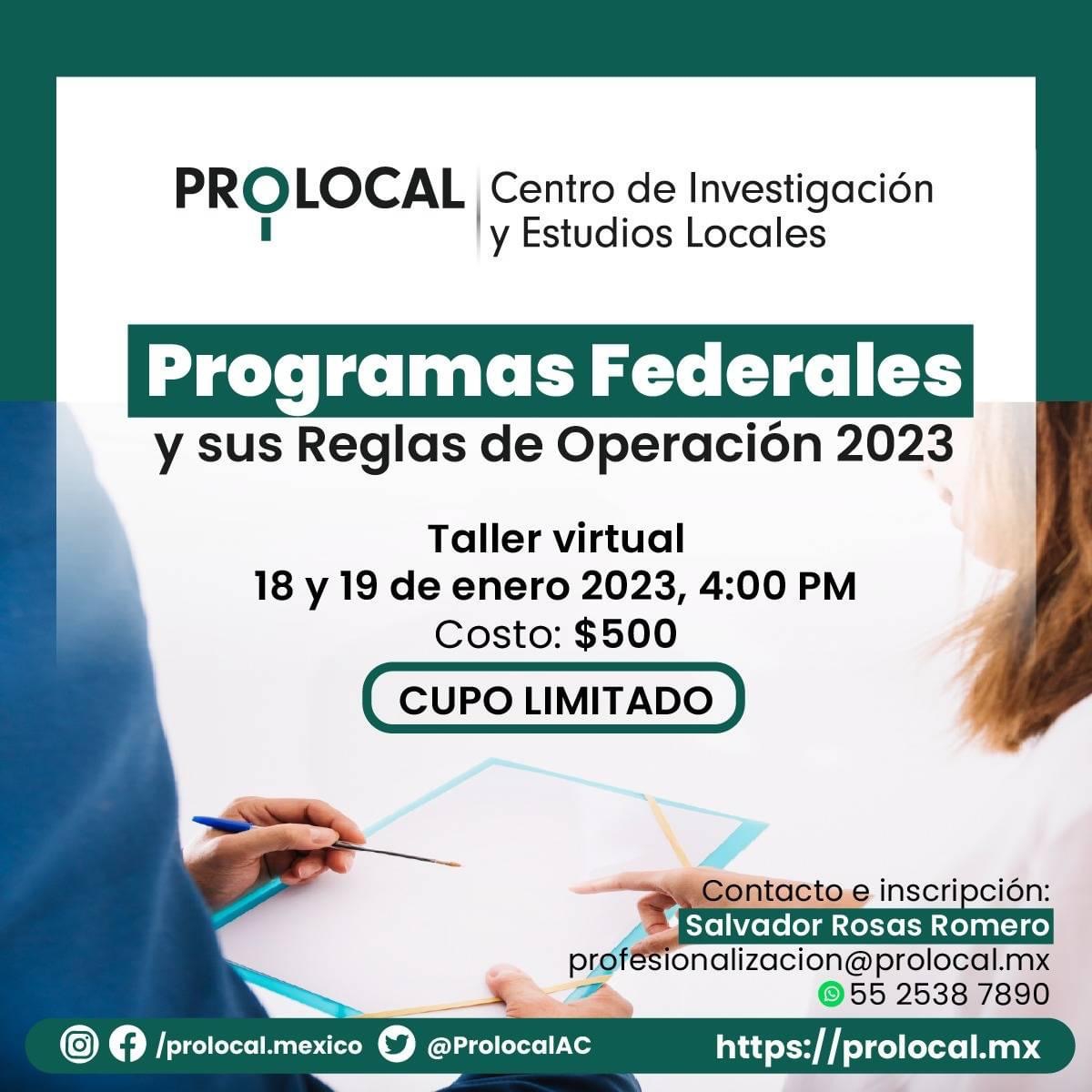 PROLOCAL Centro de Investigación y Estudios Locales

Programas Federales
y sus Reglas de Operación 2023

Taller virtual
18 y 19 de enero 2023, 4:00 PM
Costo: $500

CUPO LIMITADO

Contacto e inscripción:
Salvador Rosas Romero
profesionalizacion@prolocal.mx
55 2538 7890

/prolocal.mexico @ProlocalAC https://prolocal.mx